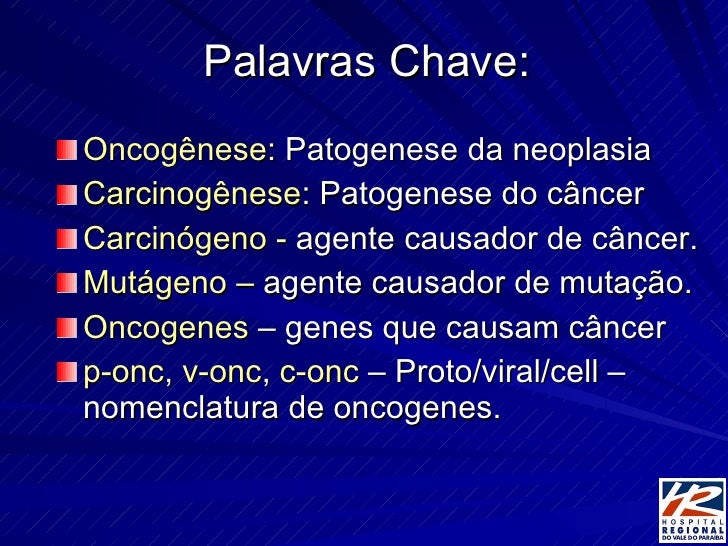 Palavras Chave:

Oncogênese: Patogenese da neoplasia

Carcinogênese: Patogenese do câncer

Carcinógeno - agente causador de câncer.

Mutágeno – agente causador de mutação.

Oncogenes – genes que causam câncer

p-onc, v-onc, c-onc – Proto/viral/cell – nomenclatura de oncogenes.

HR
HOSPITAL
REGIONAL
DO VALE DO PARAÍBA